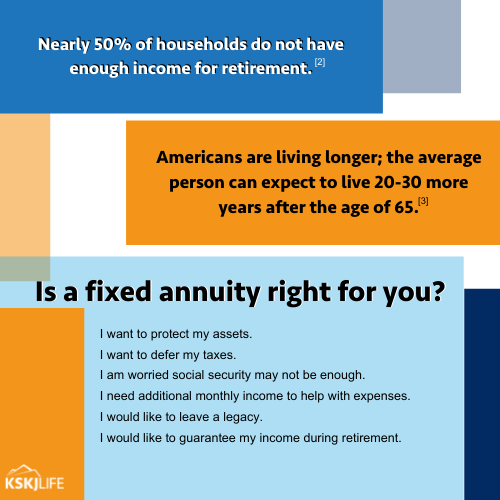 Nearly 50% of households do not have enough income for retirement. [2]

Americans are living longer; the average person can expect to live 20-30 more years after the age of 65.[3]

Is a fixed annuity right for you?

I want to protect my assets.
I want to defer my taxes.
I am worried social security may not be enough.
I need additional monthly income to help with expenses.
I would like to leave a legacy.
I would like to guarantee my income during retirement.

KSKJLIFE